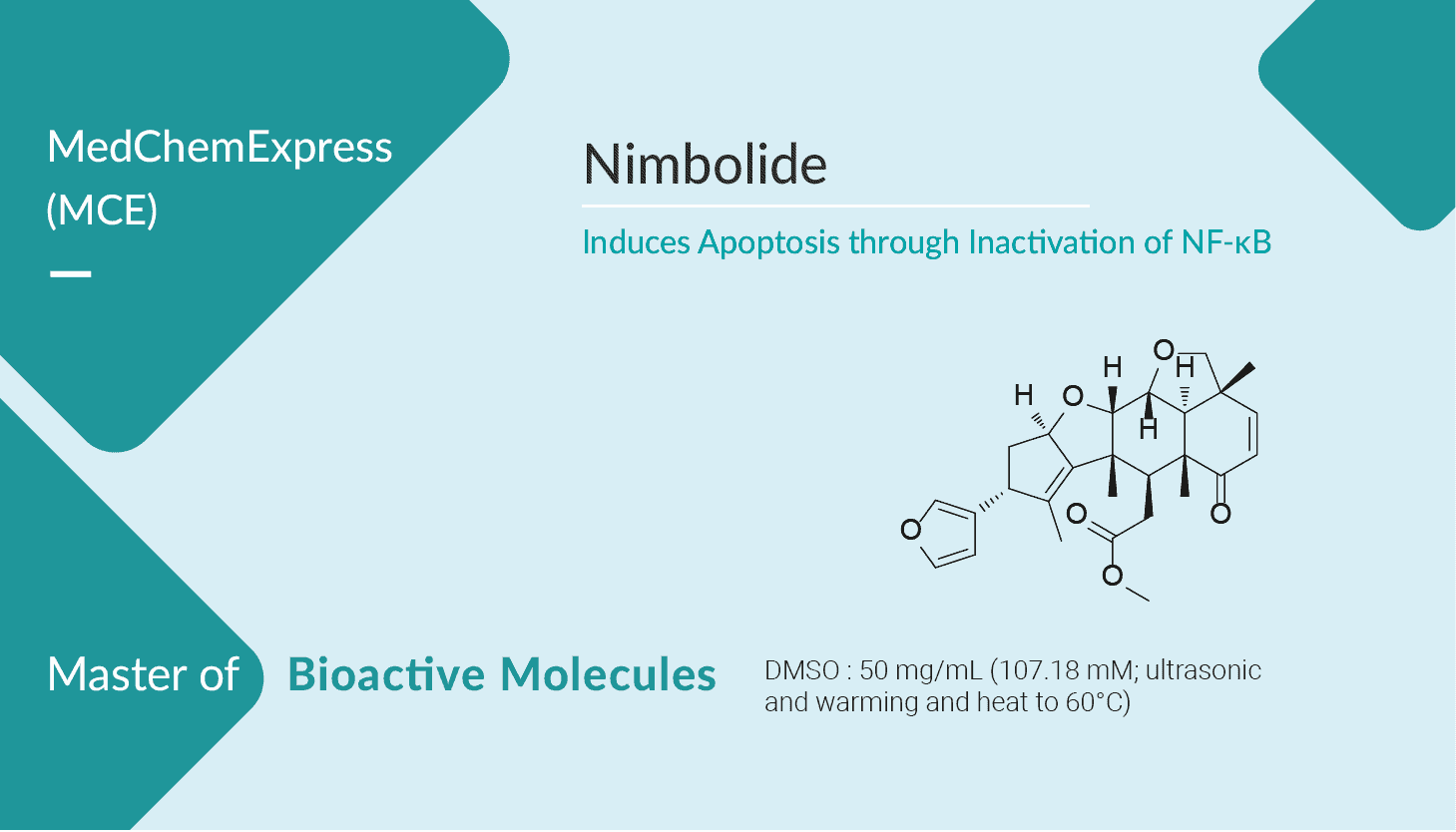 MedChemExpress (MCE)

Nimbolide

Induces Apoptosis through Inactivation of NF-κB

H
O
H
O
H
H
O
O
O
O

Master of Bioactive Molecules

DMSO : 50 mg/mL (107.18 mM; ultrasonic and warming and heat to 60°C)